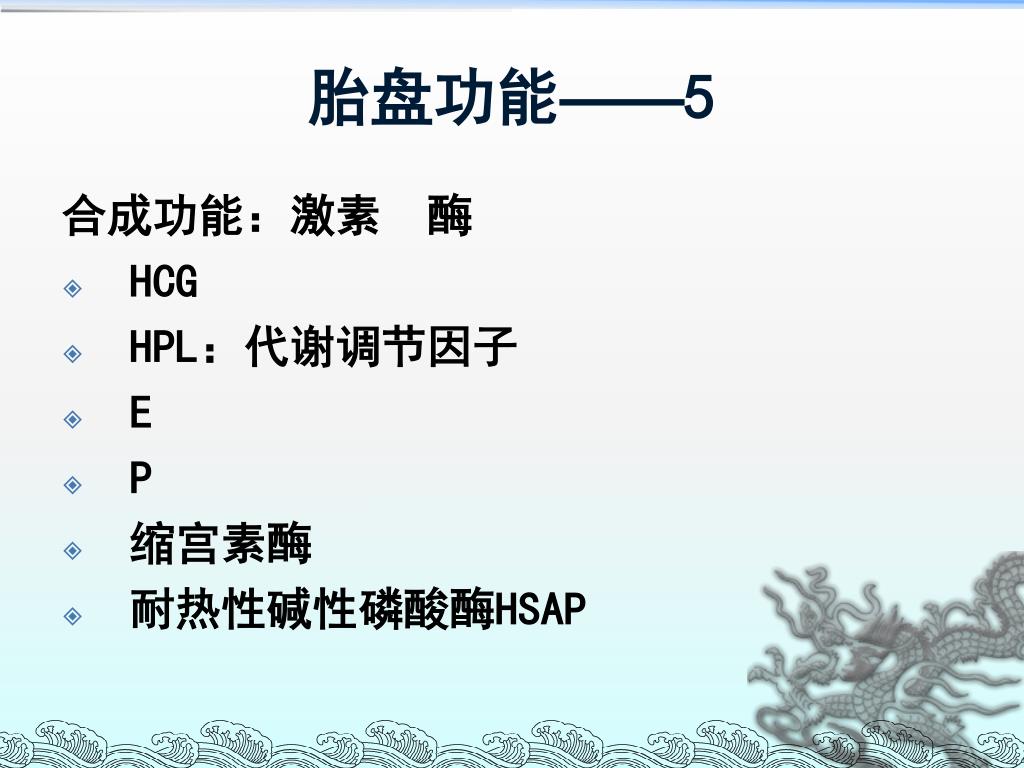 胎盘功能——5

合成功能：激素　酶

HCG

HPL：代谢调节因子

E

P

缩宫素酶

耐热性碱性磷酸酶HSAP